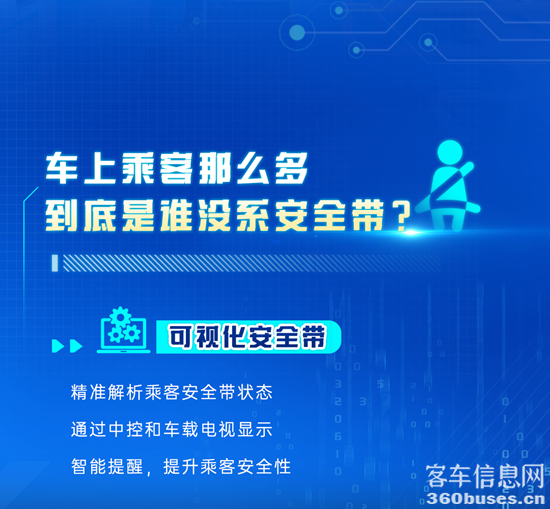 车上乘客那么多
到底是谁没系安全带？

可视化安全带

精准解析乘客安全带状态

通过中控和车载电视显示

智能提醒，提升乘客安全性

客车信息网
360buses.cn